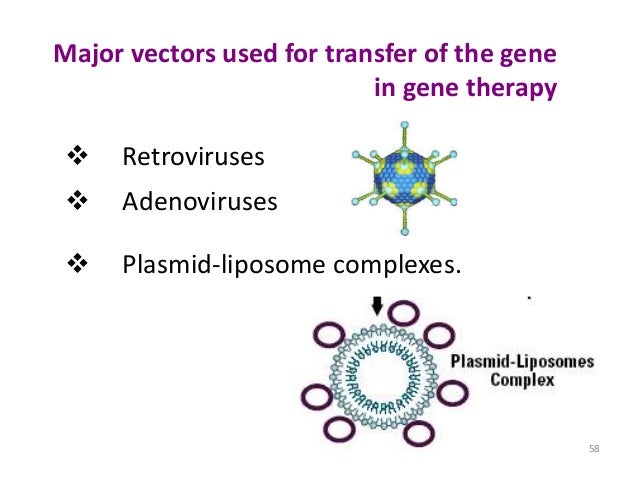 Major vectors used for transfer of the gene in gene therapy

❖ Retroviruses

❖ Adenoviruses

❖ Plasmid-liposome complexes.

Plasmid-Liposomes Complex

58